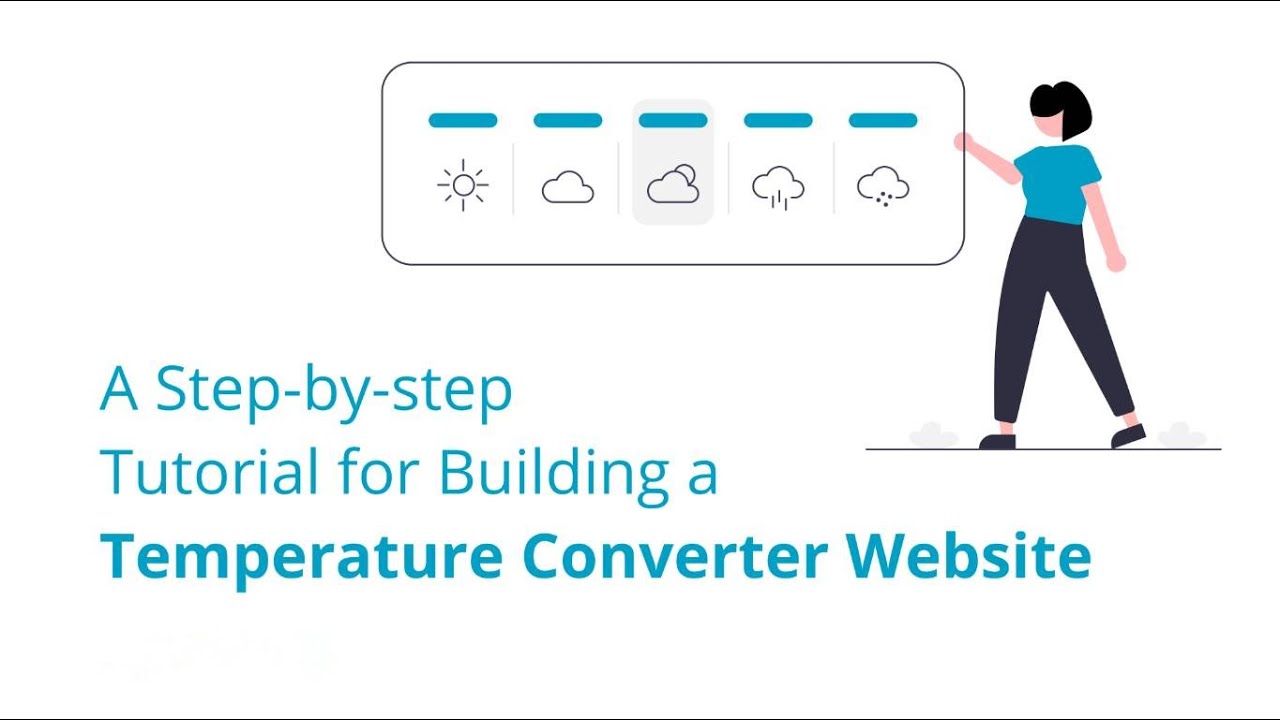 A Step-by-step
Tutorial for Building a
Temperature Converter Website